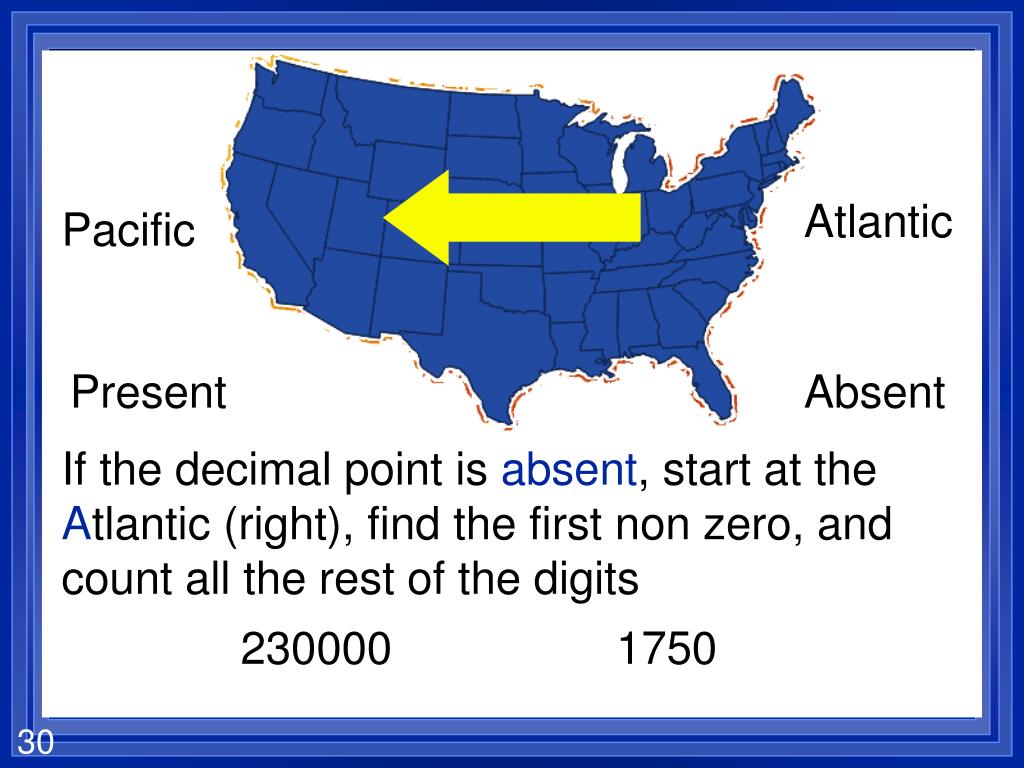 Pacific

Atlantic

Present

Absent

If the decimal point is absent, start at the Atlantic (right), find the first non zero, and count all the rest of the digits

230000 1750

30